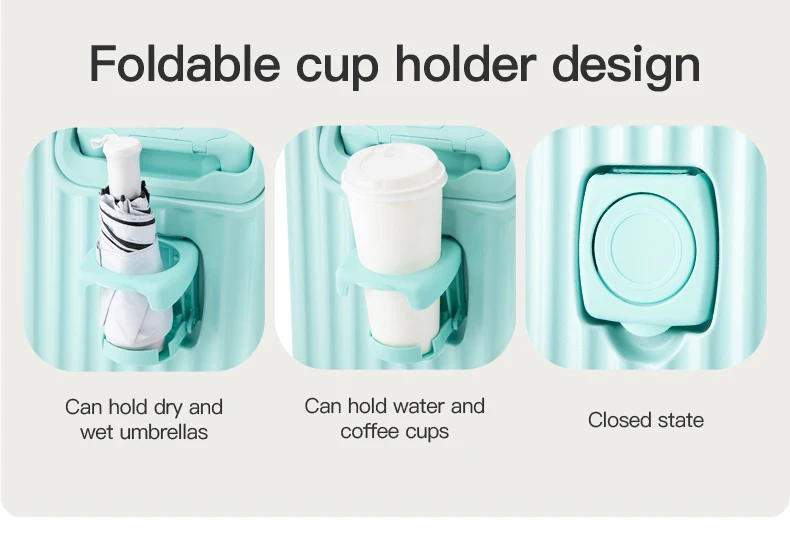 Foldable cup holder design

Can hold dry and wet umbrellas

Can hold water and coffee cups

Closed state